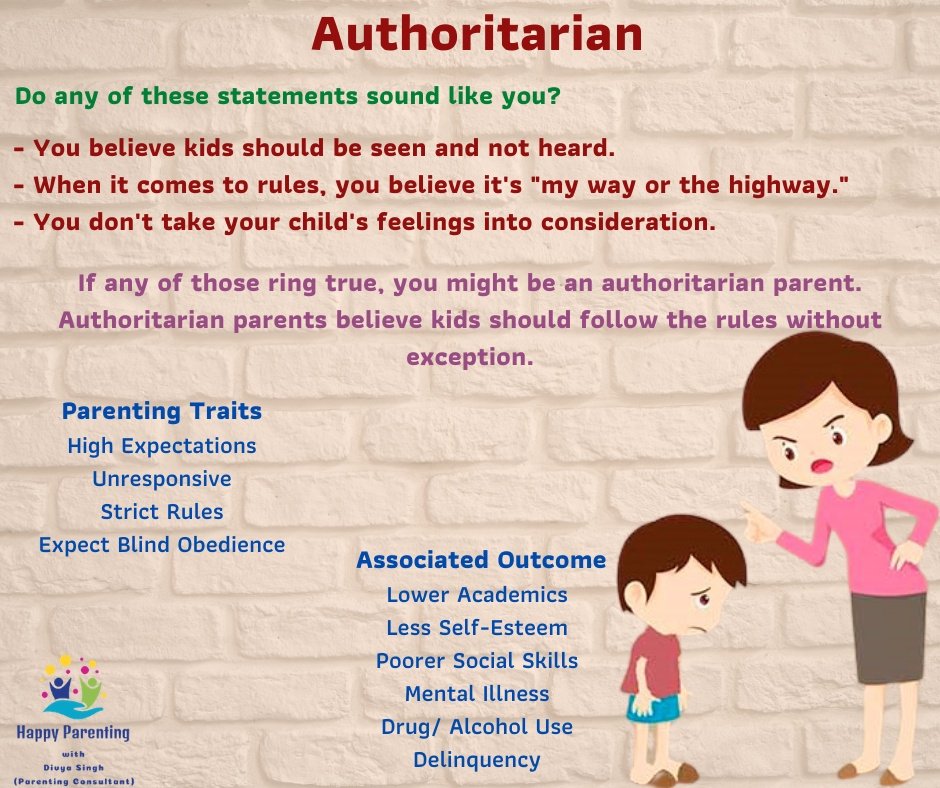 Authoritarian

Do any of these statements sound like you?

- You believe kids should be seen and not heard.
- When it comes to rules, you believe it's "my way or the highway."
- You don't take your child's feelings into consideration.

If any of those ring true, you might be an authoritarian parent. Authoritarian parents believe kids should follow the rules without exception.

Parenting Traits
High Expectations
Unresponsive
Strict Rules
Expect Blind Obedience

Associated Outcome
Lower Academics
Less Self-Esteem
Poorer Social Skills
Mental Illness
Drug/ Alcohol Use
Delinquency

Happy Parenting
with
Divya Singh
(Parenting Consultant)